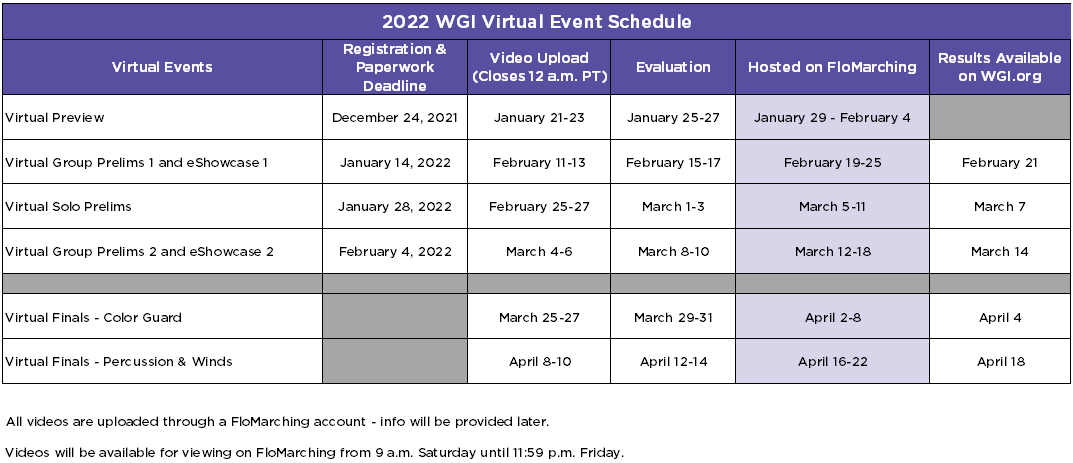 2022 WGI Virtual Event Schedule

| Virtual Events | Registration & Paperwork Deadline | Video Upload (Closes 12 a.m. PT) | Evaluation | Hosted on FloMarching | Results Available on WGI.org |
|---|---|---|---|---|---|
| Virtual Preview | December 24, 2021 | January 21-23 | January 25-27 | January 29 - February 4 | |
| Virtual Group Prelims 1 and eShowcase 1 | January 14, 2022 | February 11-13 | February 15-17 | February 19-25 | February 21 |
| Virtual Solo Prelims | January 28, 2022 | February 25-27 | March 1-3 | March 5-11 | March 7 |
| Virtual Group Prelims 2 and eShowcase 2 | February 4, 2022 | March 4-6 | March 8-10 | March 12-18 | March 14 |
| | | | | | |
| Virtual Finals - Color Guard | | March 25-27 | March 29-31 | April 2-8 | April 4 |
| Virtual Finals - Percussion & Winds | | April 8-10 | April 12-14 | April 16-22 | April 18 |

All videos are uploaded through a FloMarching account - info will be provided later.

Videos will be available for viewing on FloMarching from 9 a.m. Saturday until 11:59 p.m. Friday.